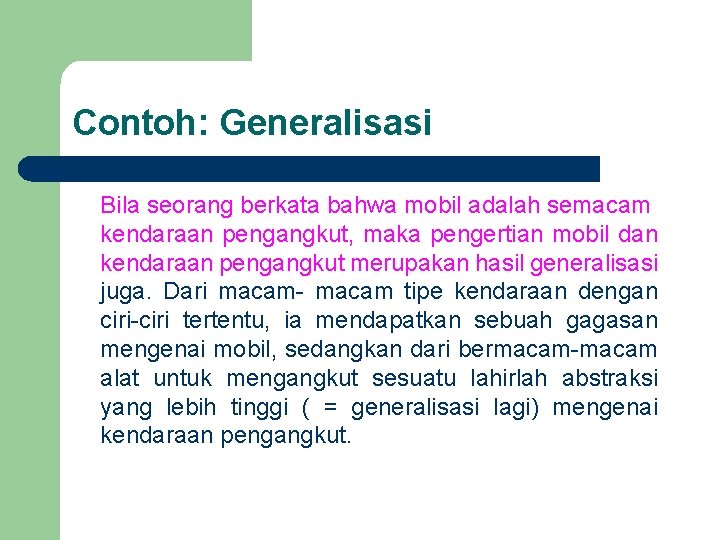 Contoh: Generalisasi

Bila seorang berkata bahwa mobil adalah semacam kendaraan pengangkut, maka pengertian mobil dan kendaraan pengangkut merupakan hasil generalisasi juga. Dari macam- macam tipe kendaraan dengan ciri-ciri tertentu, ia mendapatkan sebuah gagasan mengenai mobil, sedangkan dari bermacam-macam alat untuk mengangkut sesuatu lahirlah abstraksi yang lebih tinggi ( = generalisasi lagi) mengenai kendaraan pengangkut.